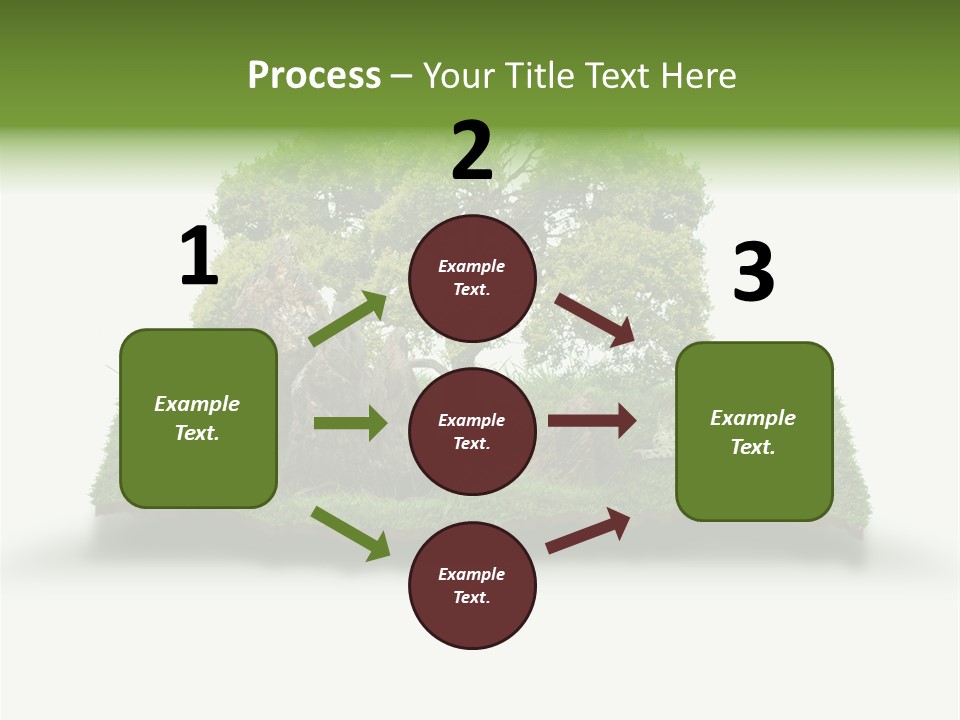 Process – Your Title Text Here

1

Example Text.

2

Example Text.

Example Text.

Example Text.

3

Example Text.